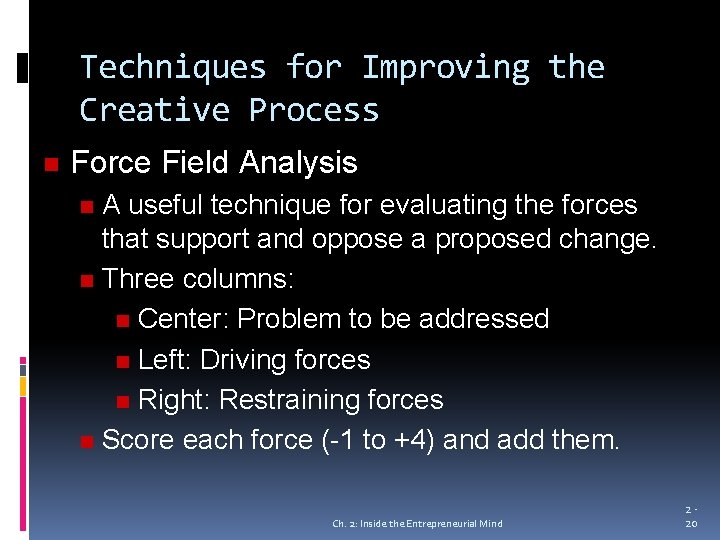 Techniques for Improving the Creative Process

Force Field Analysis

A useful technique for evaluating the forces that support and oppose a proposed change.

Three columns:

Center: Problem to be addressed

Left: Driving forces

Right: Restraining forces

Score each force (-1 to +4) and add them.

Ch. 2: Inside the Entrepreneurial Mind

2 - 20